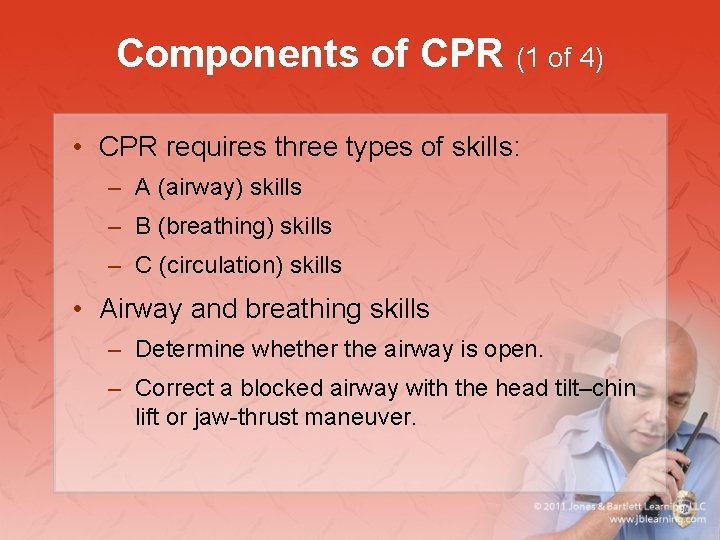 Components of CPR (1 of 4)

• CPR requires three types of skills:
– A (airway) skills
– B (breathing) skills
– C (circulation) skills

• Airway and breathing skills
– Determine whether the airway is open.
– Correct a blocked airway with the head tilt–chin lift or jaw-thrust maneuver.

© 2011 Jones & Bartlett Learning, LLC
www.jblearning.com